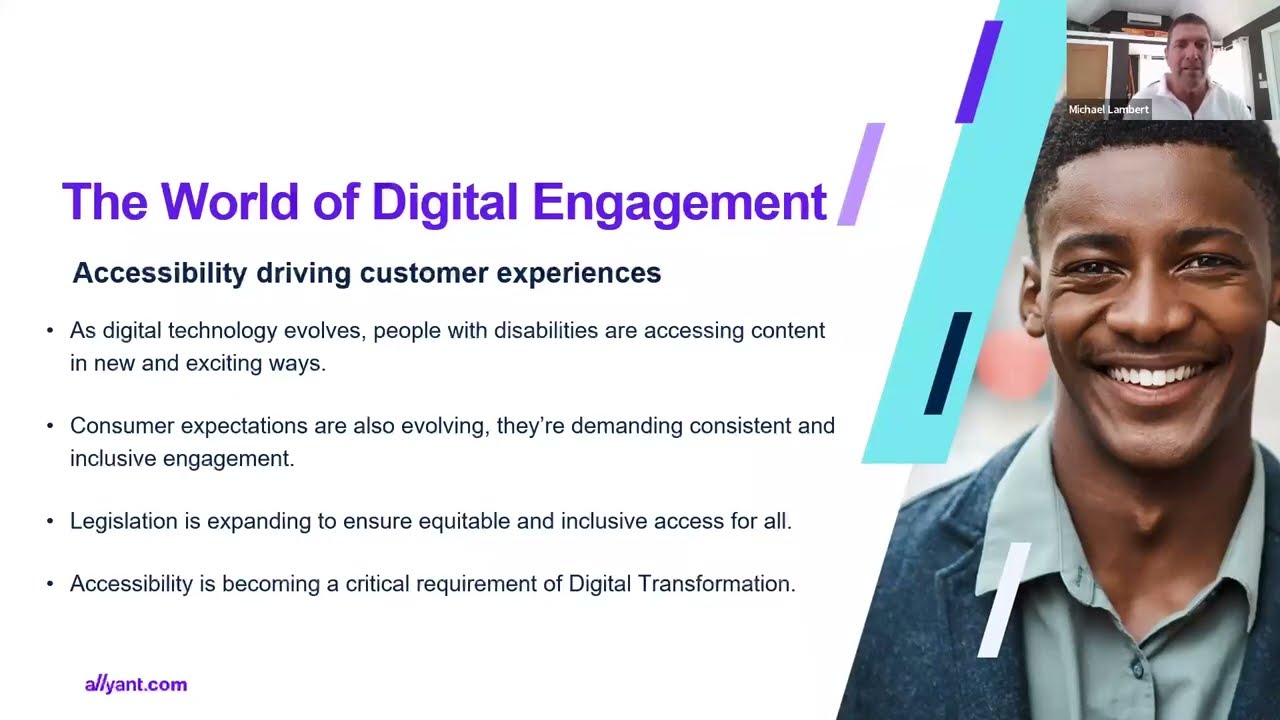 Michael Lambert

The World of Digital Engagement

Accessibility driving customer experiences

• As digital technology evolves, people with disabilities are accessing content in new and exciting ways.

• Consumer expectations are also evolving, they're demanding consistent and inclusive engagement.

• Legislation is expanding to ensure equitable and inclusive access for all.

• Accessibility is becoming a critical requirement of Digital Transformation.

allyant.com